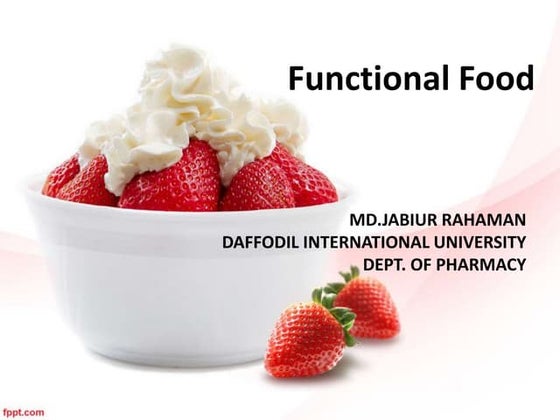 Functional Food

MD.JABIUR RAHAMAN
DAFFODIL INTERNATIONAL UNIVERSITY
DEPT. OF PHARMACY

fppt.com